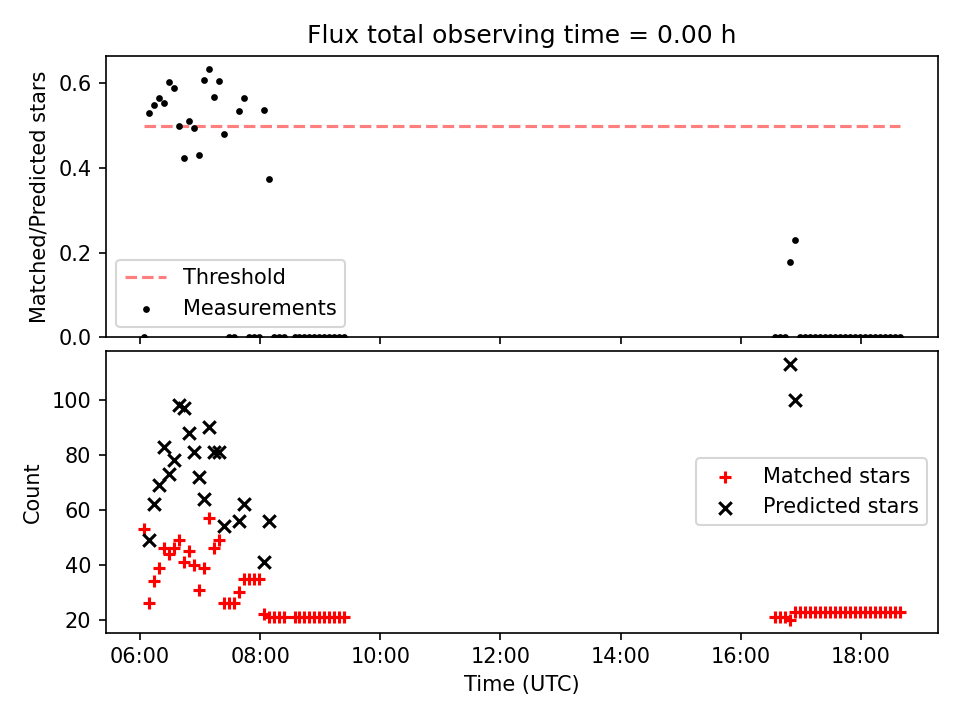 Flux total observing time = 0.00 h

Matched/Predicted stars

0.6
0.4
0.2
0.0

Threshold
Measurements

Count

100
80
60
40
20

Matched stars
Predicted stars

06:00 08:00 10:00 12:00 14:00 16:00 18:00

Time (UTC)